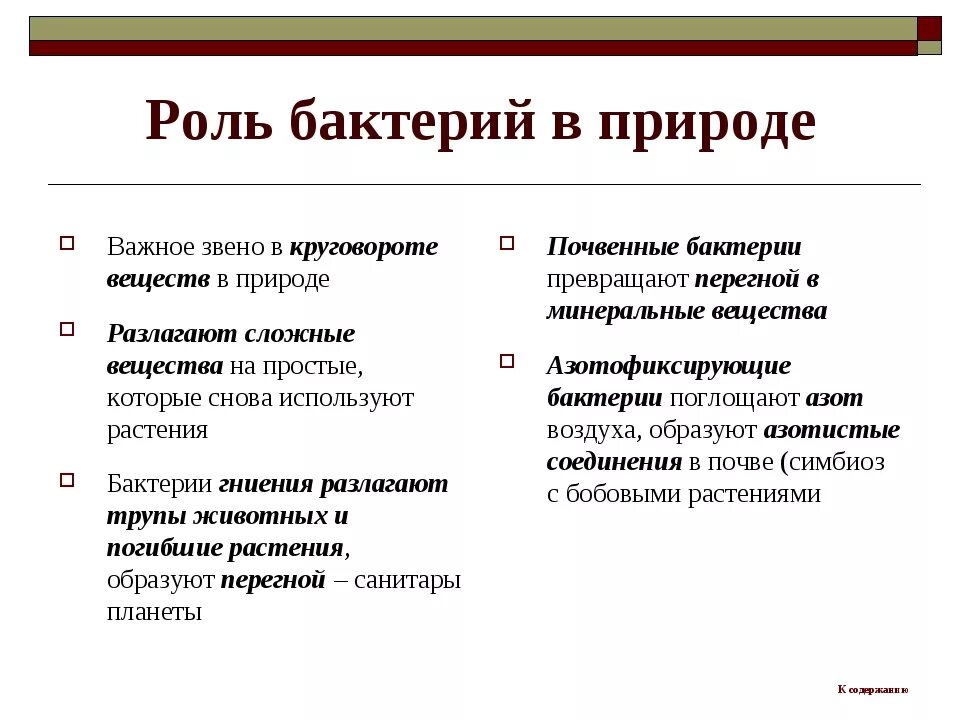 Роль бактерий в природе

Важное звено в круговороте веществ в природе

Разлагают сложные вещества на простые, которые снова используют растения

Бактерии гниения разлагают трупы животных и погибшие растения, образуют перегной – санитары планеты

Почвенные бактерии превращают перегной в минеральные вещества

Азотофиксирующие бактерии поглощают азот воздуха, образуют азотистые соединения в почве (симбиоз с бобовыми растениями

К содержанию